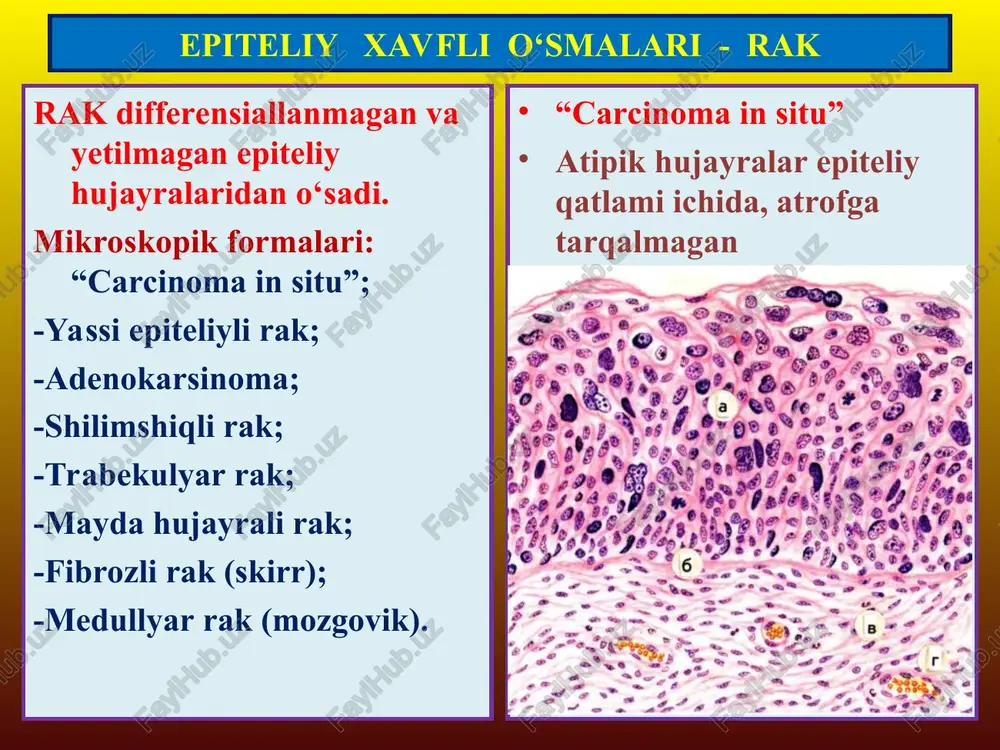 EPITELIY XAVFLI O‘SMALARI - RAK

RAK differensiallanmagan va yetilmagan epiteliy hujayralaridan o‘sadi.

Mikroskopik formalari: “Carcinoma in situ”;

-Yassi epiteliyli rak;

-Adenokarsinoma;

-Shilimshiqli rak;

-Trabekulyar rak;

-Mayda hujayrali rak;

-Fibrozli rak (skirr);

-Medullyar rak (mozgovik).

• “Carcinoma in situ”

• Atipik hujayralar epiteliy qatlami ichida, atrofga tarqalmagan

а

б

в

г

FaylHub.uz